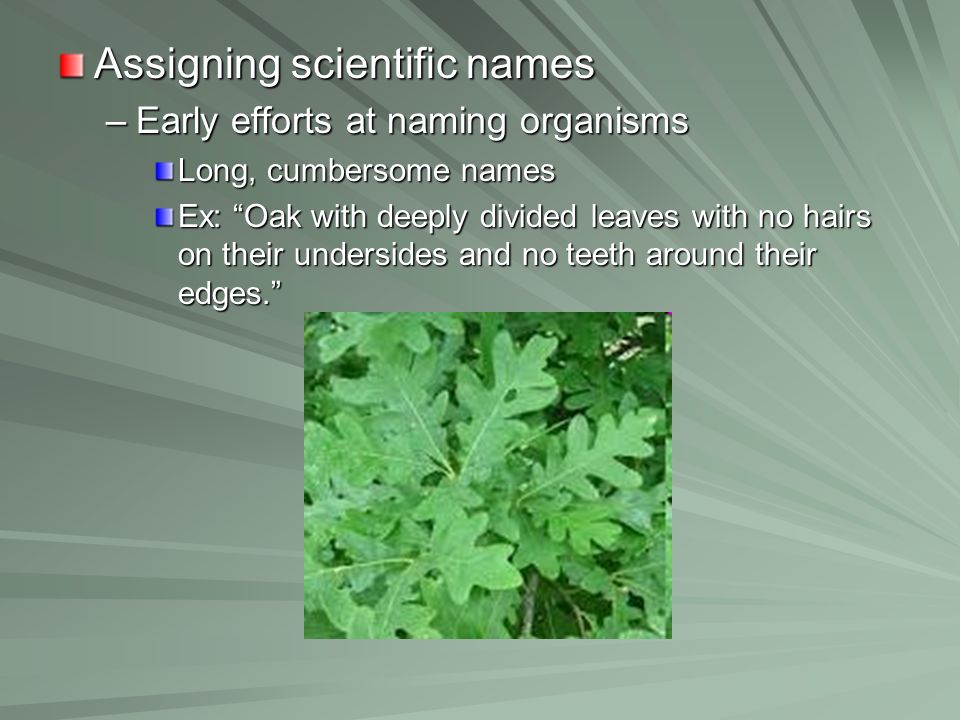 Assigning scientific names

– Early efforts at naming organisms

Long, cumbersome names

Ex: “Oak with deeply divided leaves with no hairs on their undersides and no teeth around their edges.”